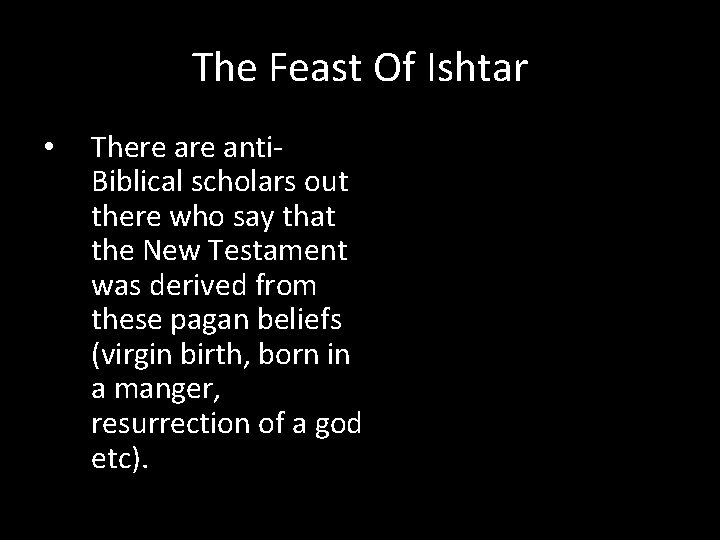 The Feast Of Ishtar

• There are anti-Biblical scholars out there who say that the New Testament was derived from these pagan beliefs (virgin birth, born in a manger, resurrection of a god etc).